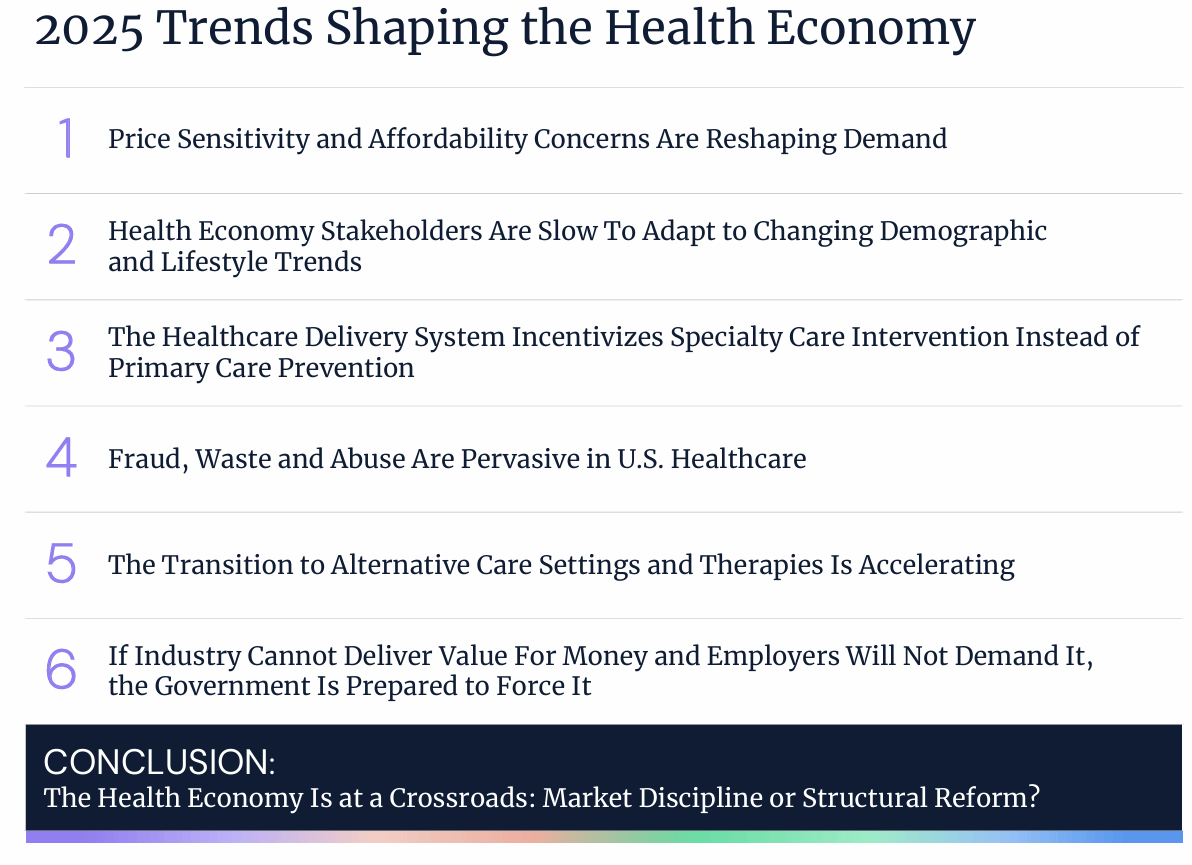 2025 Trends Shaping the Health Economy

1 Price Sensitivity and Affordability Concerns Are Reshaping Demand

2 Health Economy Stakeholders Are Slow To Adapt to Changing Demographic and Lifestyle Trends

3 The Healthcare Delivery System Incentivizes Specialty Care Intervention Instead of Primary Care Prevention

4 Fraud, Waste and Abuse Are Pervasive in U.S. Healthcare

5 The Transition to Alternative Care Settings and Therapies Is Accelerating

6 If Industry Cannot Deliver Value For Money and Employers Will Not Demand It, the Government Is Prepared to Force It

CONCLUSION:
The Health Economy Is at a Crossroads: Market Discipline or Structural Reform?